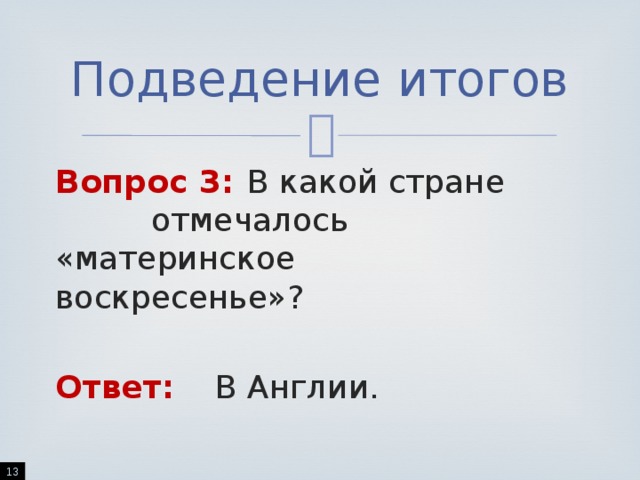 Подведение итогов

Вопрос 3: В какой стране отмечалось «материнское воскресенье»?

Ответ: В Англии.

13